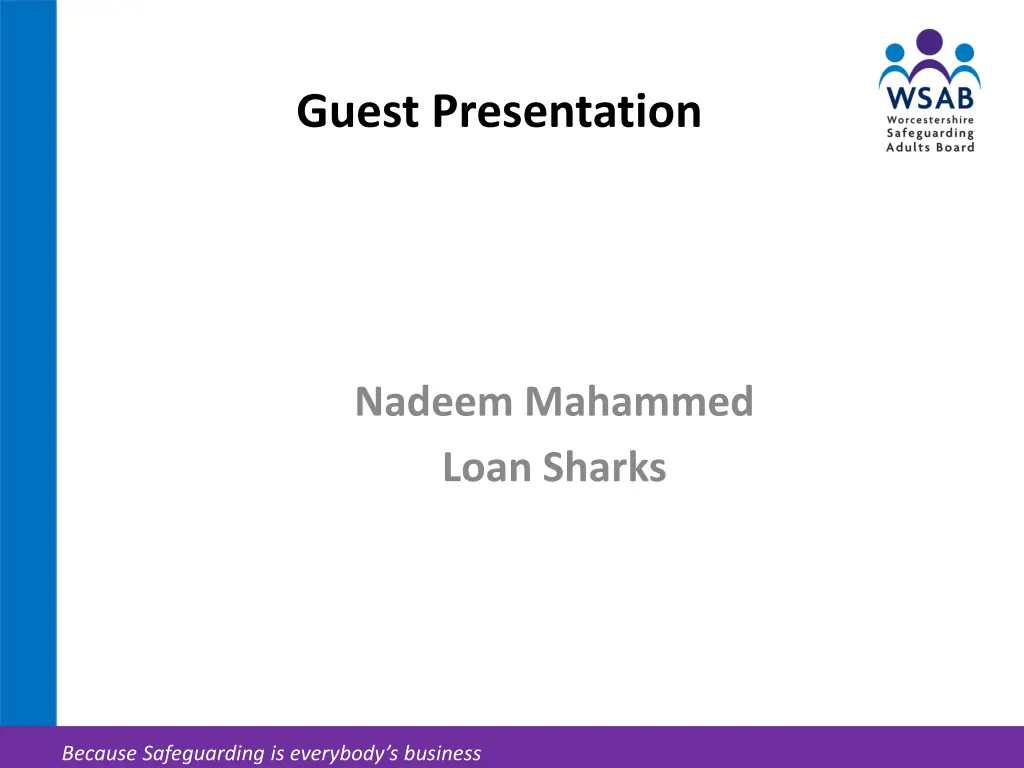 Guest Presentation

WSAB
Worcestershire Safeguarding Adults Board

Nadeem Mahammed
Loan Sharks

Because Safeguarding is everybody's business